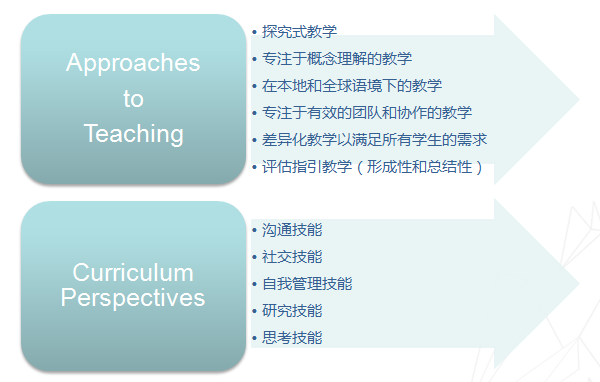 Approaches to Teaching

• 探究式教学
• 专注于概念理解的教学
• 在本地和全球语境下的教学
• 专注于有效的团队和协作的教学
• 差异化教学以满足所有学生的需求
• 评估指引教学（形成性和总结性）

Curriculum Perspectives

• 沟通技能
• 社交技能
• 自我管理技能
• 研究技能
• 思考技能